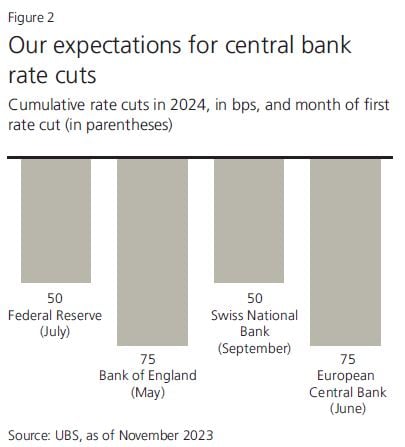 Figure 2

Our expectations for central bank rate cuts

Cumulative rate cuts in 2024, in bps, and month of first rate cut (in parentheses)

50
Federal Reserve
(July)

75
Bank of England
(May)

50
Swiss National
Bank
(September)

75
European
Central Bank
(June)

Source: UBS, as of November 2023